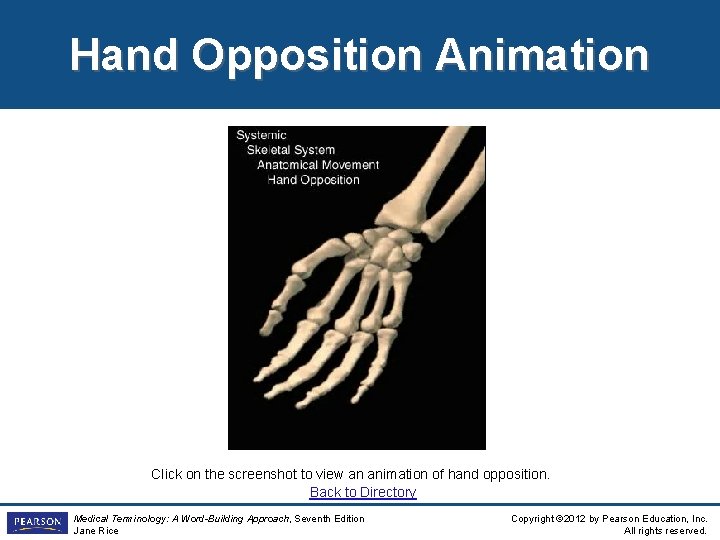 Hand Opposition Animation

Systemic
Skeletal System
Anatomical Movement
Hand Opposition

Click on the screenshot to view an animation of hand opposition.
Back to Directory

PEARSON

Medical Terminology: A Word-Building Approach, Seventh Edition
Jane Rice

Copyright ©2012 by Pearson Education, Inc.
All rights reserved.